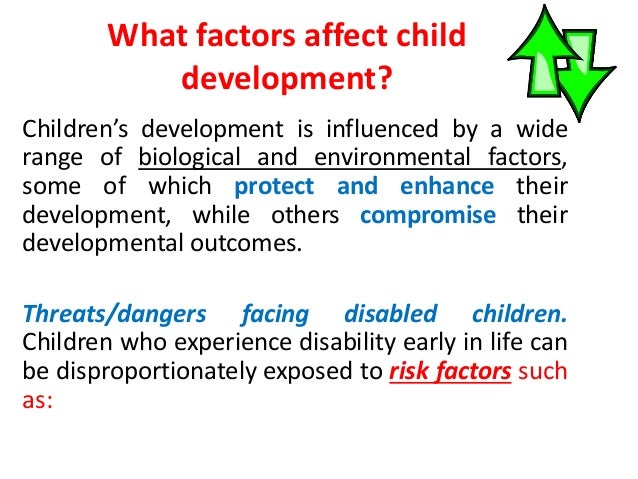 What factors affect child development?

Children's development is influenced by a wide range of biological and environmental factors, some of which protect and enhance their development, while others compromise their developmental outcomes.

Threats/dangers facing disabled children. Children who experience disability early in life can be disproportionately exposed to risk factors such as: